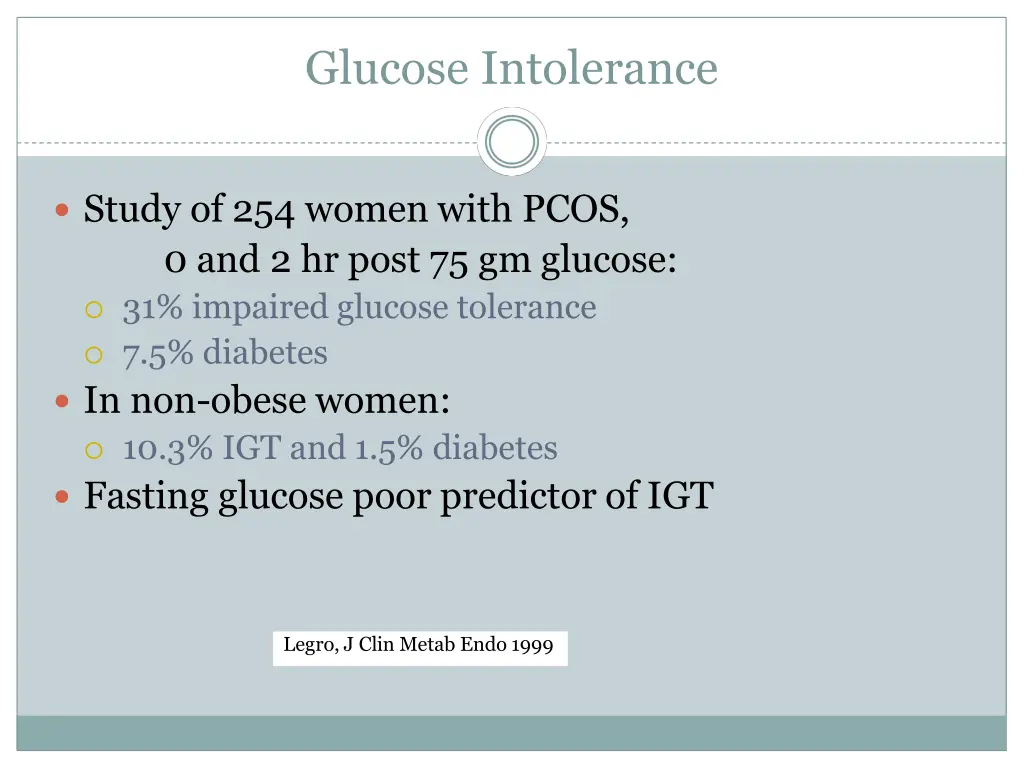 Glucose Intolerance

Study of 254 women with PCOS,
0 and 2 hr post 75 gm glucose:

31% impaired glucose tolerance

7.5% diabetes

In non-obese women:

10.3% IGT and 1.5% diabetes

Fasting glucose poor predictor of IGT

Legro, J Clin Metab Endo 1999